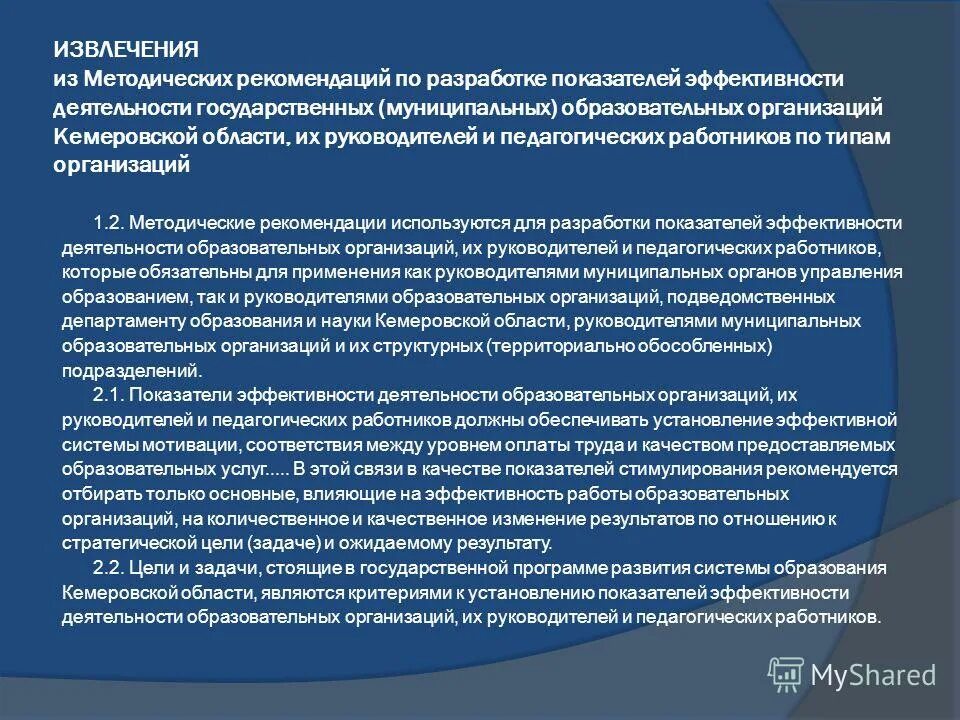 ИЗВЛЕЧЕНИЯ
из Методических рекомендаций по разработке показателей эффективности деятельности государственных (муниципальных) образовательных организаций Кемеровской области, их руководителей и педагогических работников по типам организаций

1.2. Методические рекомендации используются для разработки показателей эффективности деятельности образовательных организаций, их руководителей и педагогических работников, которые обязательны для применения как руководителями муниципальных органов управления образованием, так и руководителями образовательных организаций, подведомственных департаменту образования и науки Кемеровской области, руководителями муниципальных образовательных организаций и их структурных (территориально обособленных) подразделений.

2.1. Показатели эффективности деятельности образовательных организаций, их руководителей и педагогических работников должны обеспечивать установление эффективной системы мотивации, соответствия между уровнем оплаты труда и качеством предоставляемых образовательных услуг..... В этой связи в качестве показателей стимулирования рекомендуется отбирать только основные, влияющие на эффективность работы образовательных организаций, на количественное и качественное изменение результатов по отношению к стратегической цели (задаче) и ожидаемому результату.

2.2. Цели и задачи, стоящие в государственной программе развития системы образования Кемеровской области, являются критериями к установлению показателей эффективности деятельности образовательных организаций, их руководителей и педагогических работников.

MyShared